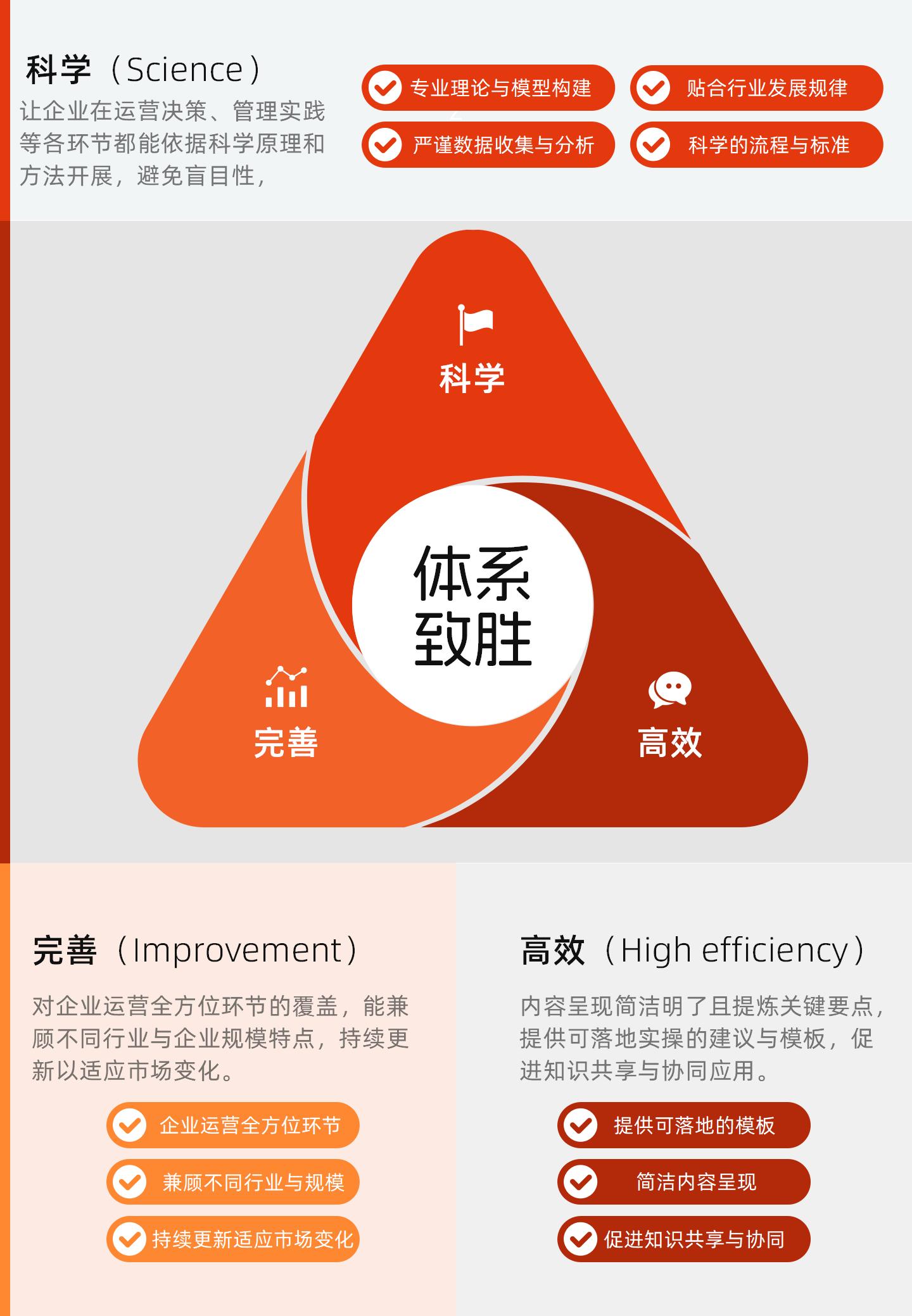 科学（Science）
让企业在运营决策、管理实践等各环节都能依据科学原理和方法开展，避免盲目性，

专业理论与模型构建
贴合行业发展规律
严谨数据收集与分析
科学的流程与标准

科学
体系致胜
完善
高效

完善（Improvement）
对企业运营全方位环节的覆盖，能兼顾不同行业与企业规模特点，持续更新以适应市场变化。

企业运营全方位环节
兼顾不同行业与规模
持续更新适应市场变化

高效（High efficiency）
内容呈现简洁明了且提炼关键要点，提供可落地实操的建议与模板，促进知识共享与协同应用。

提供可落地的模板
简洁内容呈现
促进知识共享与协同